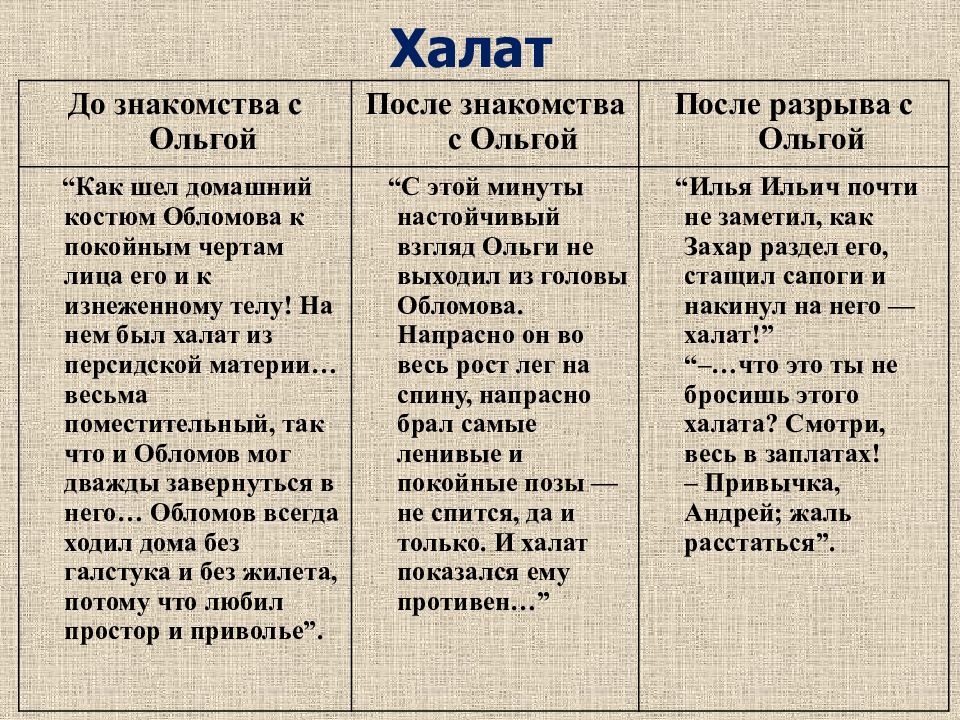 Халат

| До знакомства с Ольгой | После знакомства с Ольгой | После разрыва с Ольгой |
|---|---|---|
| “Как шел домашний костюм Обломова к покойным чертам лица его и к изнеженному телу! На нем был халат из персидской материи… весьма поместительный, так что и Обломов мог дважды завернуться в него… Обломов всегда ходил дома без галстука и без жилета, потому что любил простор и приволье”. | “С этой минуты настойчивый взгляд Ольги не выходил из головы Обломова. Напрасно он во весь рост лег на спину, напрасно брал самые ленивые и покойные позы — не спится, да и только. И халат показался ему противен…” | “Илья Ильич почти не заметил, как Захар раздел его, стащил сапоги и накинул на него — халат!” “–…что это ты не бросишь этого халата? Смотри, весь в заплатах! – Привычка, Андрей; жаль расстаться”. |